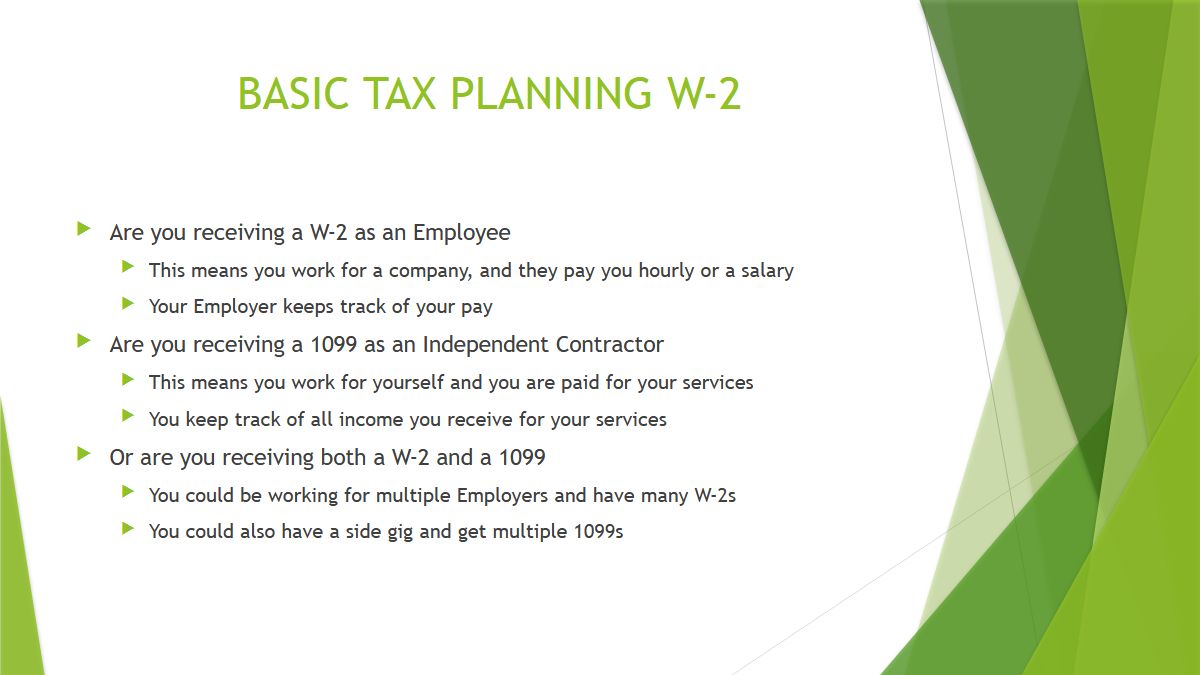 BASIC TAX PLANNING W-2

Are you receiving a W-2 as an Employee

This means you work for a company, and they pay you hourly or a salary

Your Employer keeps track of your pay

Are you receiving a 1099 as an Independent Contractor

This means you work for yourself and you are paid for your services

You keep track of all income you receive for your services

Or are you receiving both a W-2 and a 1099

You could be working for multiple Employers and have many W-2s

You could also have a side gig and get multiple 1099s